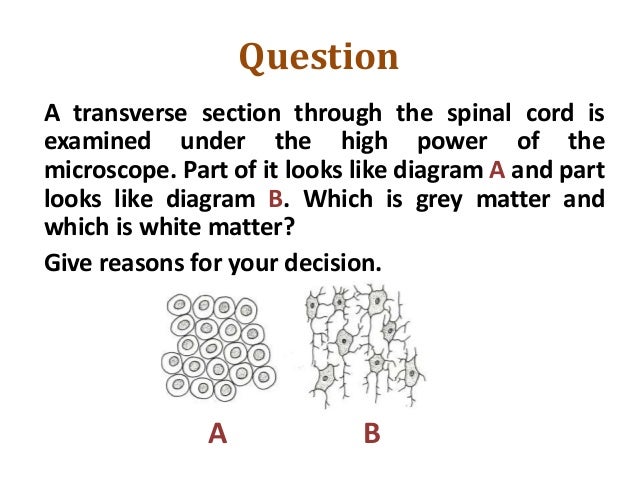 Question

A transverse section through the spinal cord is examined under the high power of the microscope. Part of it looks like diagram A and part looks like diagram B. Which is grey matter and which is white matter?

Give reasons for your decision.

A

B